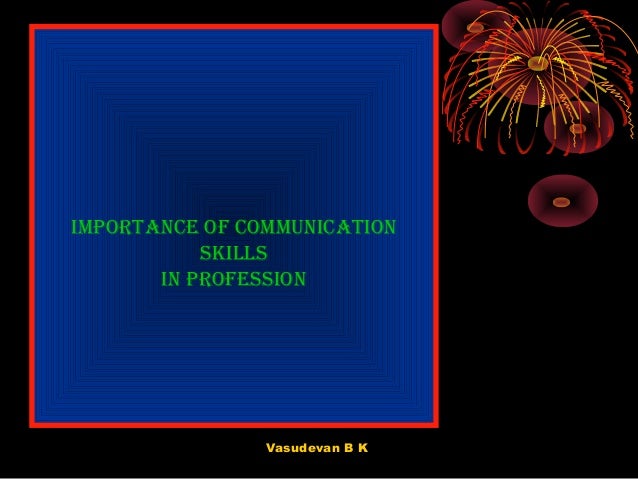 IMPORTANCE OF COMMUNICATION SKILLS
IN PROFESSION

Vasudevan B K